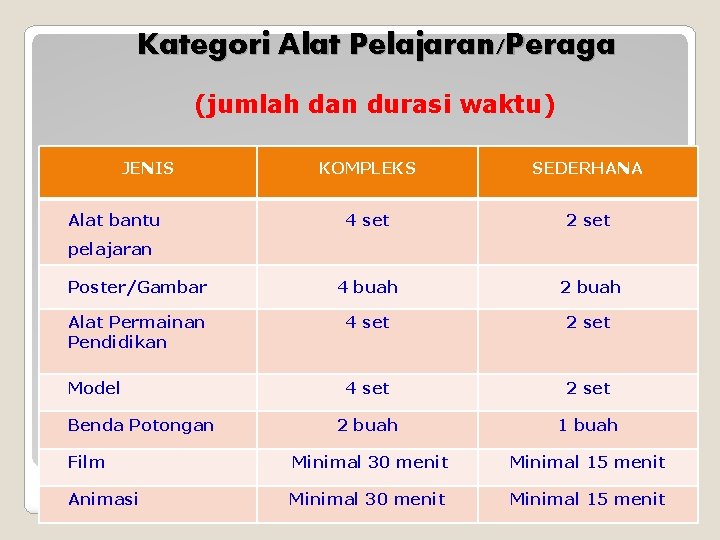 Kategori Alat Pelajaran/Peraga

(jumlah dan durasi waktu)

| JENIS | KOMPLEKS | SEDERHANA |
|---|---|---|
| Alat bantu pelajaran | 4 set | 2 set |
| Poster/Gambar | 4 buah | 2 buah |
| Alat Permainan Pendidikan | 4 set | 2 set |
| Model | 4 set | 2 set |
| Benda Potongan | 2 buah | 1 buah |
| Film | Minimal 30 menit | Minimal 15 menit |
| Animasi | Minimal 30 menit | Minimal 15 menit |